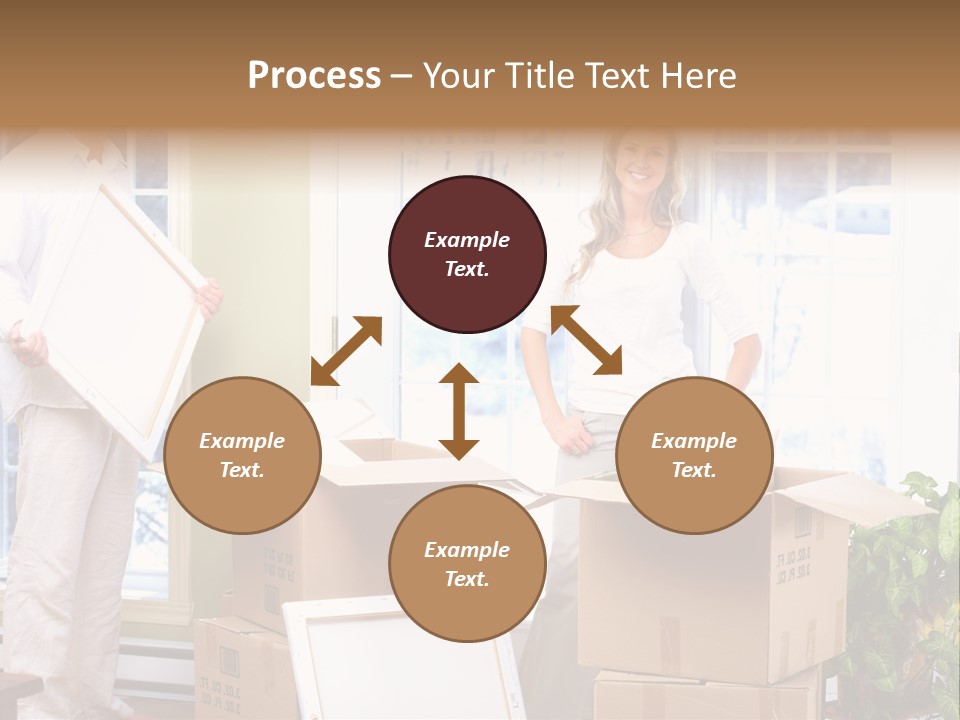 Process – Your Title Text Here

Example Text.

Example Text.

Example Text.

Example Text.